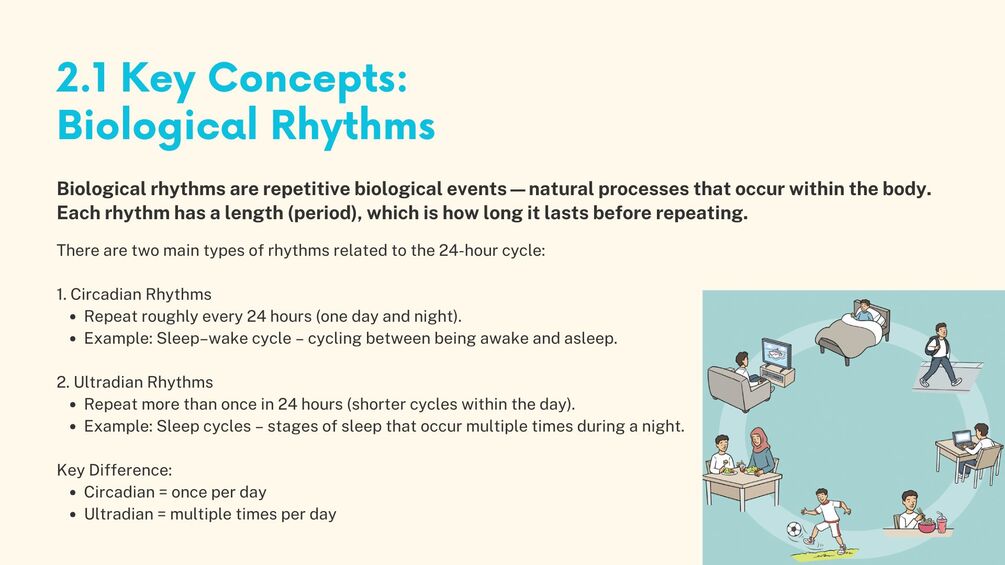 2.1 Key Concepts: Biological Rhythms

Biological rhythms are repetitive biological events — natural processes that occur within the body. Each rhythm has a length (period), which is how long it lasts before repeating.

There are two main types of rhythms related to the 24-hour cycle:

1. Circadian Rhythms
• Repeat roughly every 24 hours (one day and night).
• Example: Sleep–wake cycle – cycling between being awake and asleep.

2. Ultradian Rhythms
• Repeat more than once in 24 hours (shorter cycles within the day).
• Example: Sleep cycles – stages of sleep that occur multiple times during a night.

Key Difference:
• Circadian = once per day
• Ultradian = multiple times per day